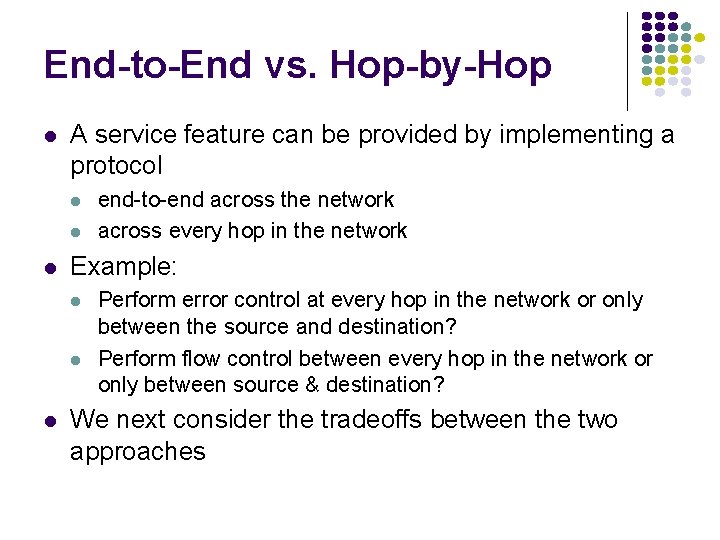 End-to-End vs. Hop-by-Hop

- A service feature can be provided by implementing a protocol
  - end-to-end across the network
  - across every hop in the network
- Example:
  - Perform error control at every hop in the network or only between the source and destination?
  - Perform flow control between every hop in the network or only between source & destination?
- We next consider the tradeoffs between the two approaches